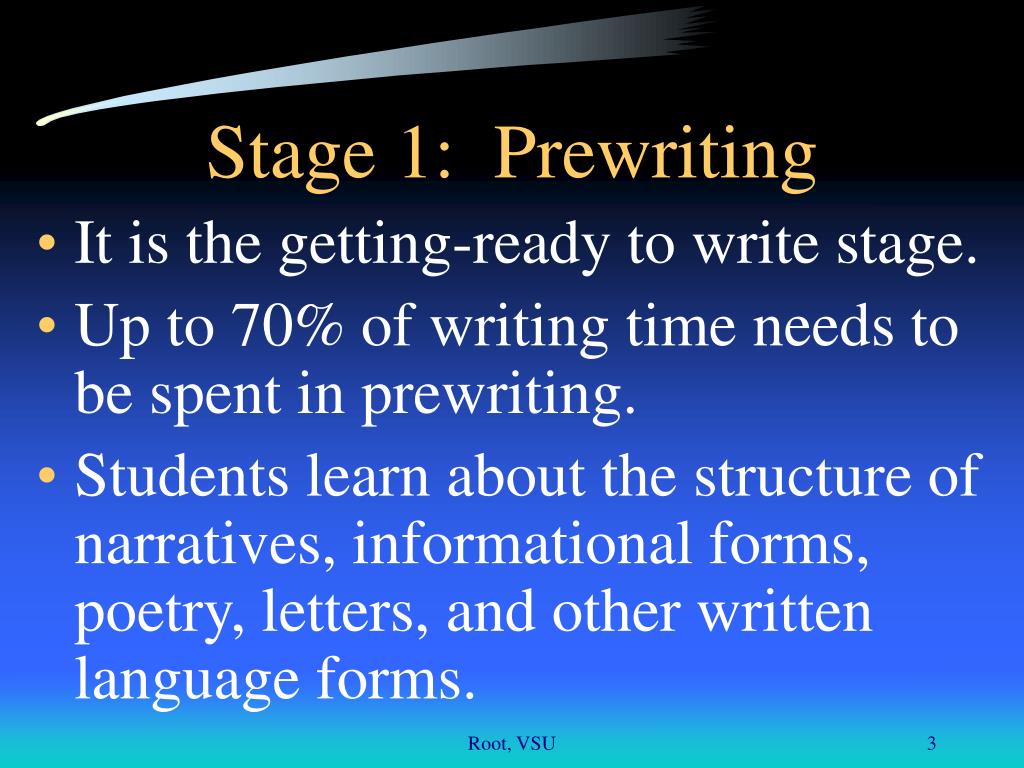 Stage 1: Prewriting

• It is the getting-ready to write stage.
• Up to 70% of writing time needs to be spent in prewriting.
• Students learn about the structure of narratives, informational forms, poetry, letters, and other written language forms.

Root, VSU

3